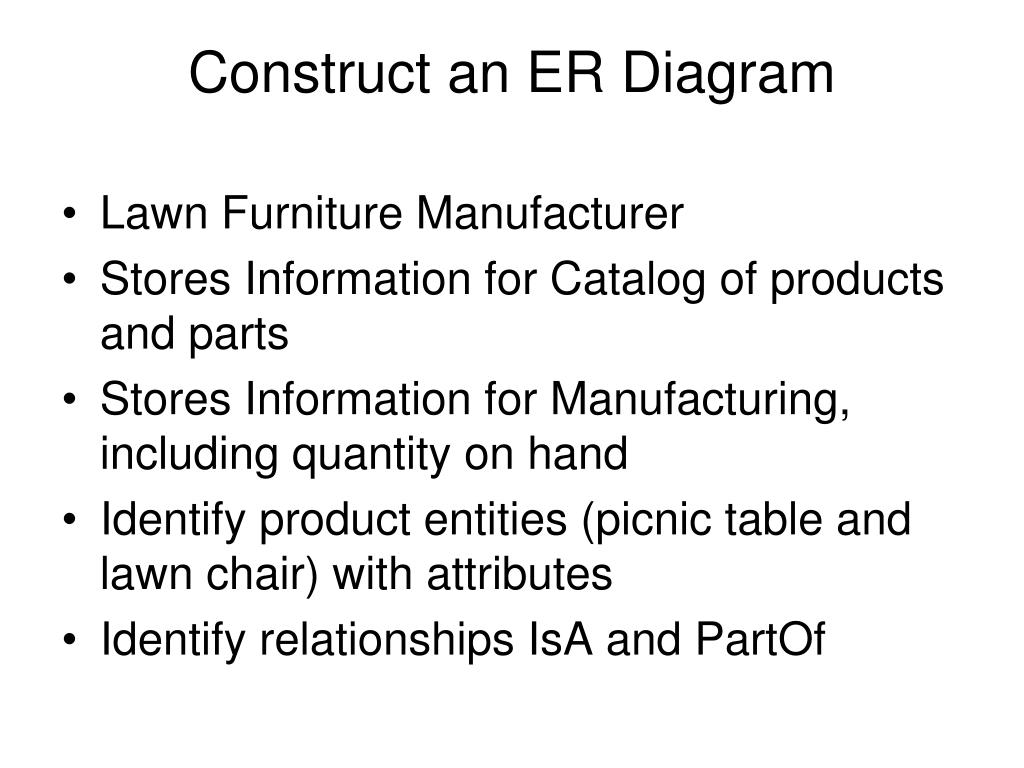 Construct an ER Diagram

• Lawn Furniture Manufacturer
• Stores Information for Catalog of products and parts
• Stores Information for Manufacturing, including quantity on hand
• Identify product entities (picnic table and lawn chair) with attributes
• Identify relationships IsA and PartOf